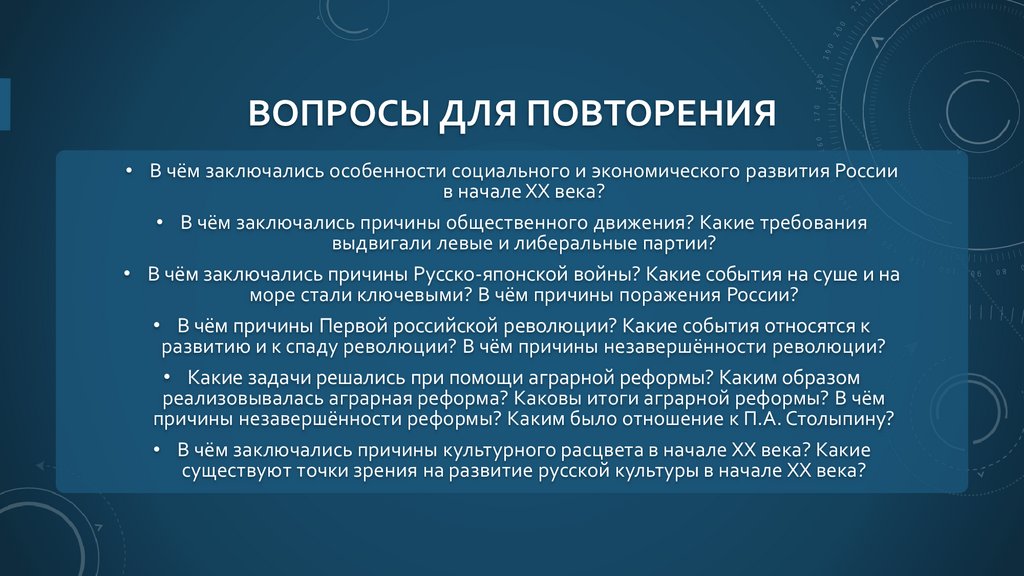 ВОПРОСЫ ДЛЯ ПОВТОРЕНИЯ

• В чём заключались особенности социального и экономического развития России в начале XX века?

• В чём заключались причины общественного движения? Какие требования выдвигали левые и либеральные партии?

• В чём заключались причины Русско-японской войны? Какие события на суше и на море стали ключевыми? В чём причины поражения России?

• В чём причины Первой российской революции? Какие события относятся к развитию и к спаду революции? В чём причины незавершённости революции?

• Какие задачи решались при помощи аграрной реформы? Каким образом реализовывалась аграрная реформа? Каковы итоги аграрной реформы? В чём причины незавершённости реформы? Каким было отношение к П.А. Столыпину?

• В чём заключались причины культурного расцвета в начале XX века? Какие существуют точки зрения на развитие русской культуры в начале XX века?